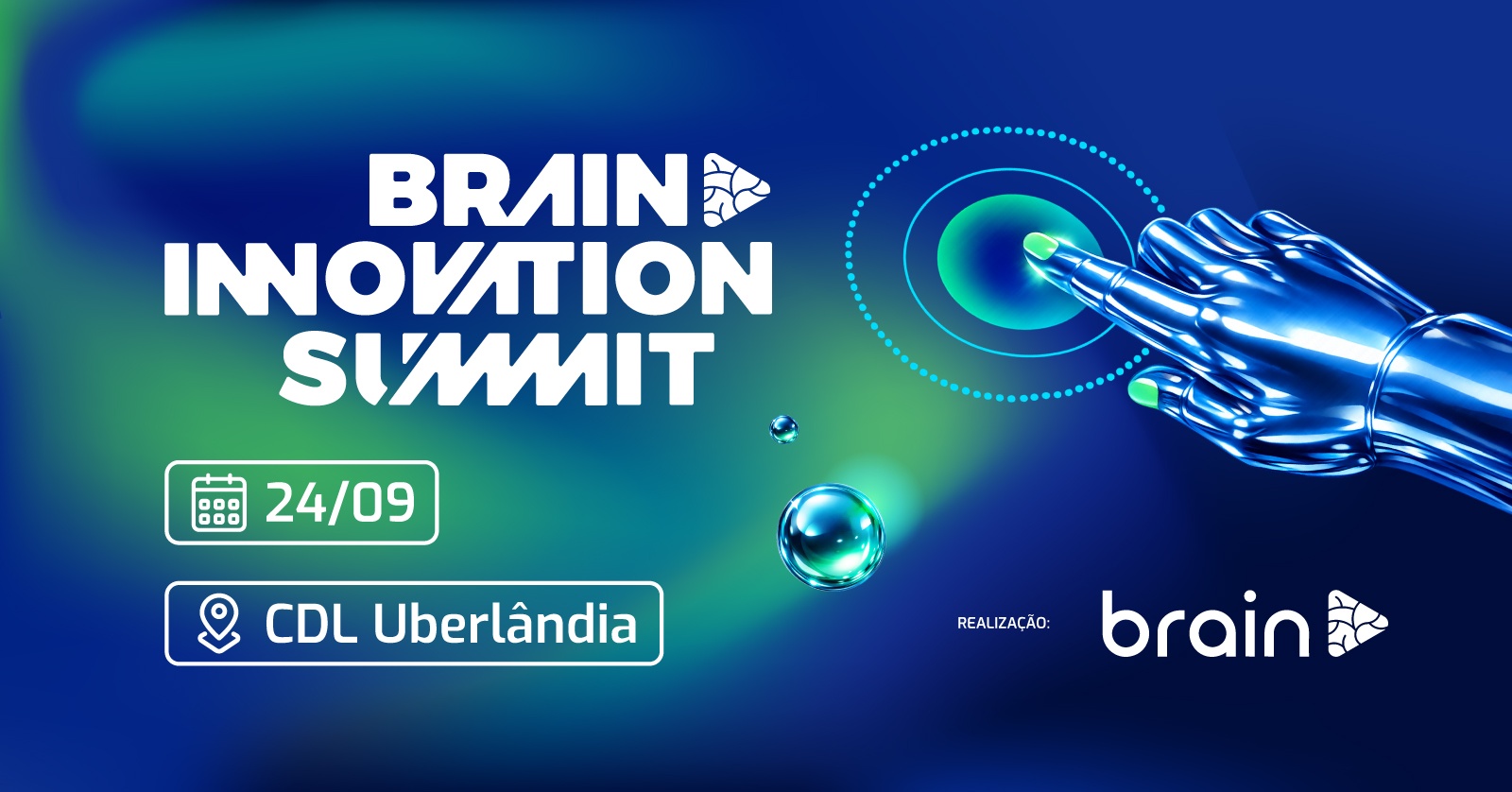 BRAIN
INNOVATION
SUMMIT

24/09

CDL Uberlândia

REALIZAÇÃO:

brain